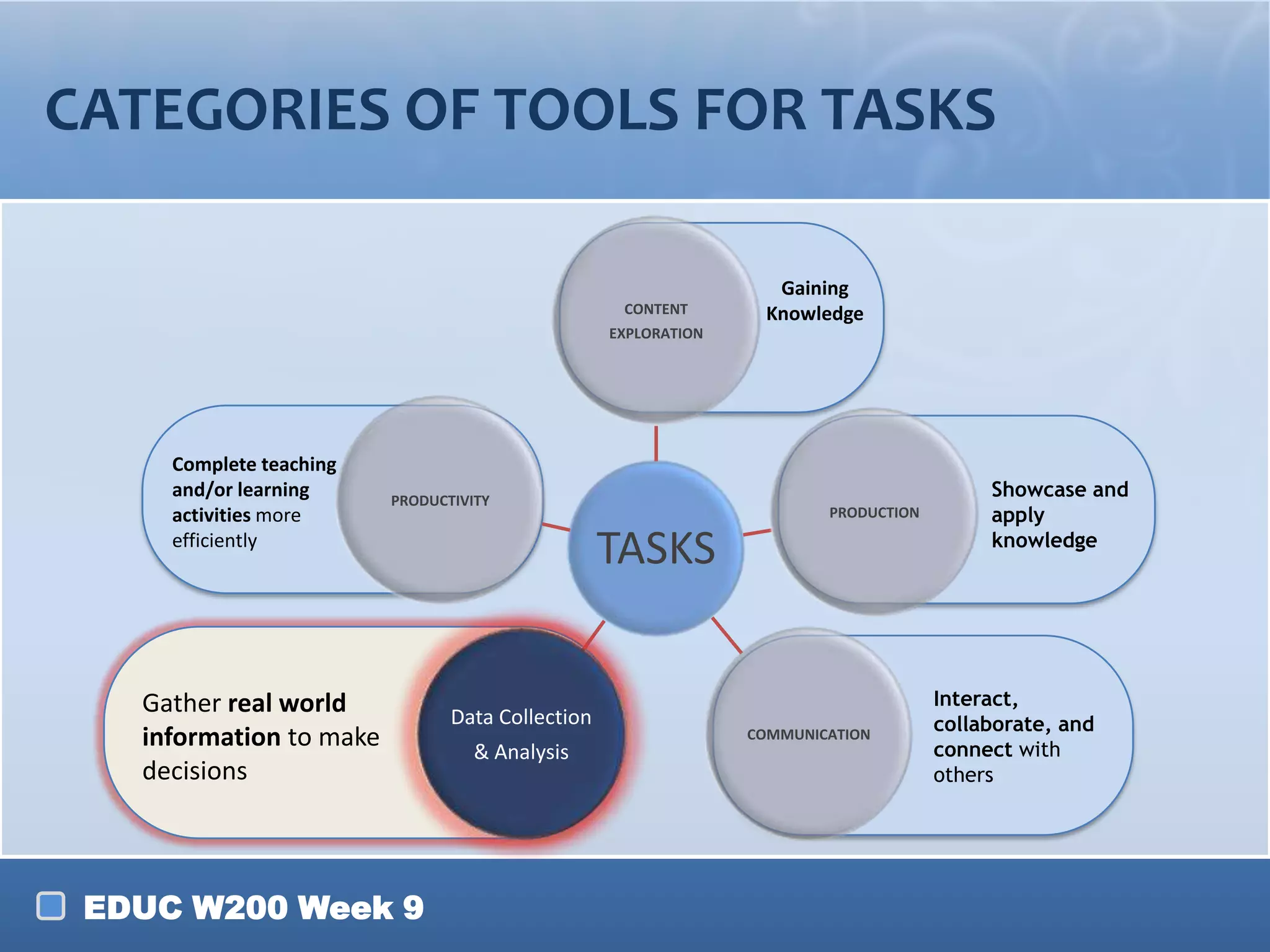 CATEGORIES OF TOOLS FOR TASKS

CONTENT EXPLORATION

Gaining Knowledge

Complete teaching and/or learning activities more efficiently

PRODUCTIVITY

TASKS

PRODUCTION

Showcase and apply knowledge

Gather real world information to make decisions

Data Collection & Analysis

COMMUNICATION

Interact, collaborate, and connect with others

EDUC W200 Week 9